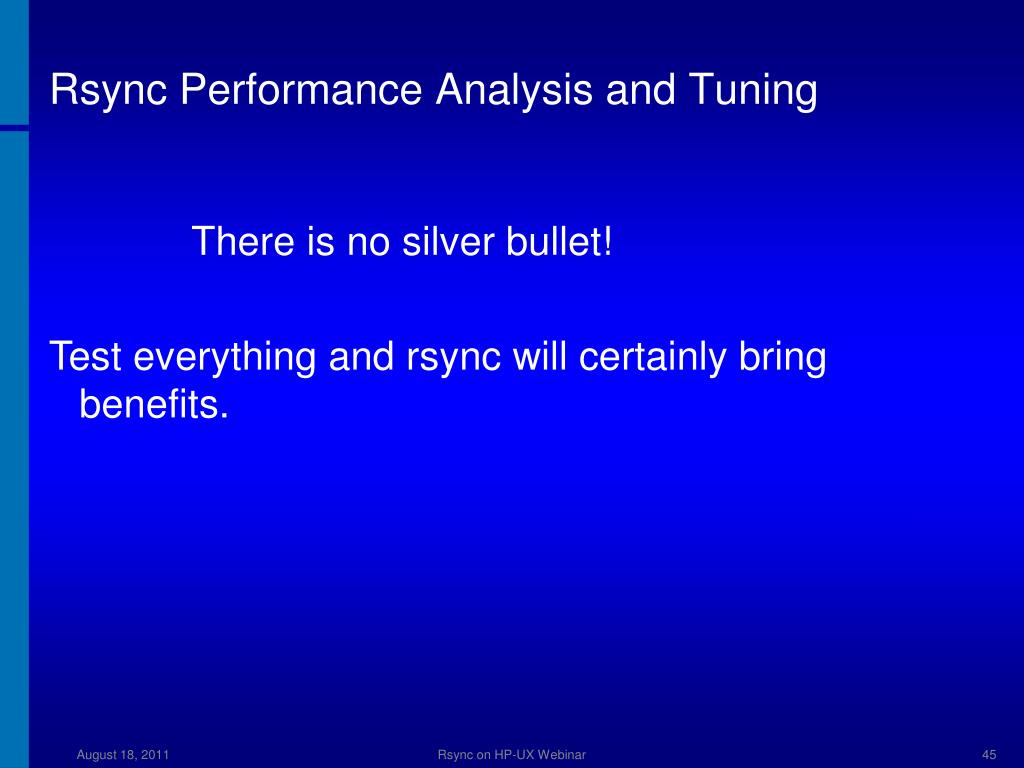 Rsync Performance Analysis and Tuning

There is no silver bullet!

Test everything and rsync will certainly bring benefits.

August 18, 2011

Rsync on HP-UX Webinar

45